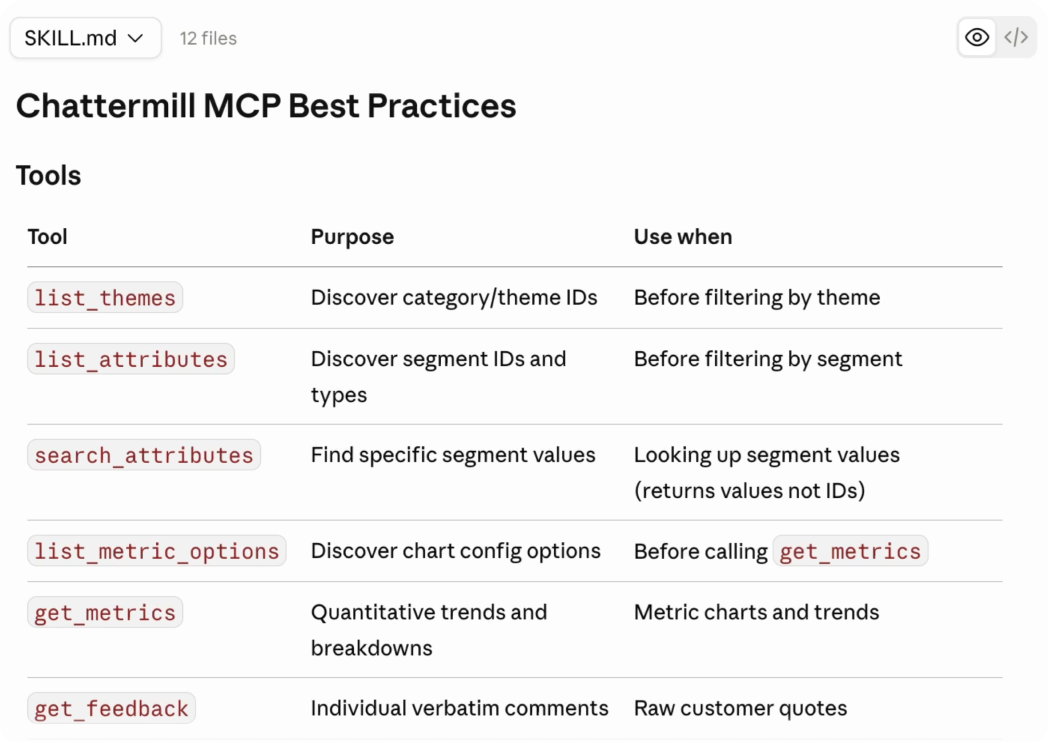 SKILL.md 12 files

Chattermill MCP Best Practices

Tools

| Tool | Purpose | Use when |
|---|---|---|
| list_themes | Discover category/theme IDs | Before filtering by theme |
| list_attributes | Discover segment IDs and types | Before filtering by segment |
| search_attributes | Find specific segment values | Looking up segment values (returns values not IDs) |
| list_metric_options | Discover chart config options | Before calling get_metrics |
| get_metrics | Quantitative trends and breakdowns | Metric charts and trends |
| get_feedback | Individual verbatim comments | Raw customer quotes |